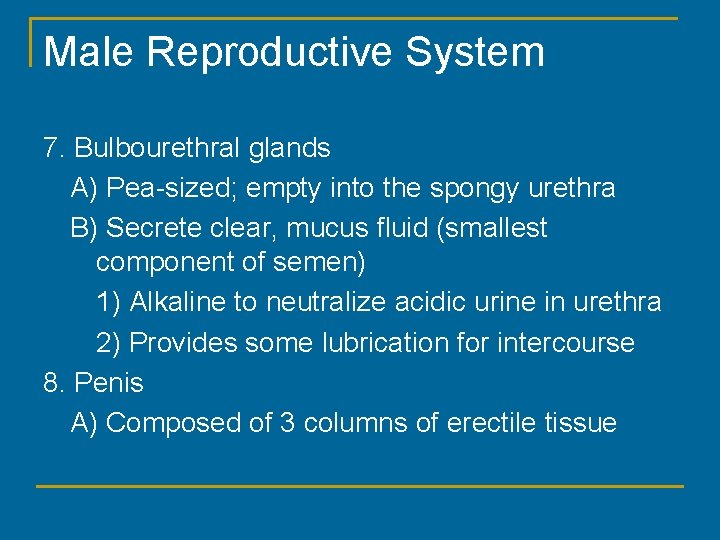 Male Reproductive System

7. Bulbourethral glands

A) Pea-sized; empty into the spongy urethra

B) Secrete clear, mucus fluid (smallest component of semen)

1) Alkaline to neutralize acidic urine in urethra

2) Provides some lubrication for intercourse

8. Penis

A) Composed of 3 columns of erectile tissue